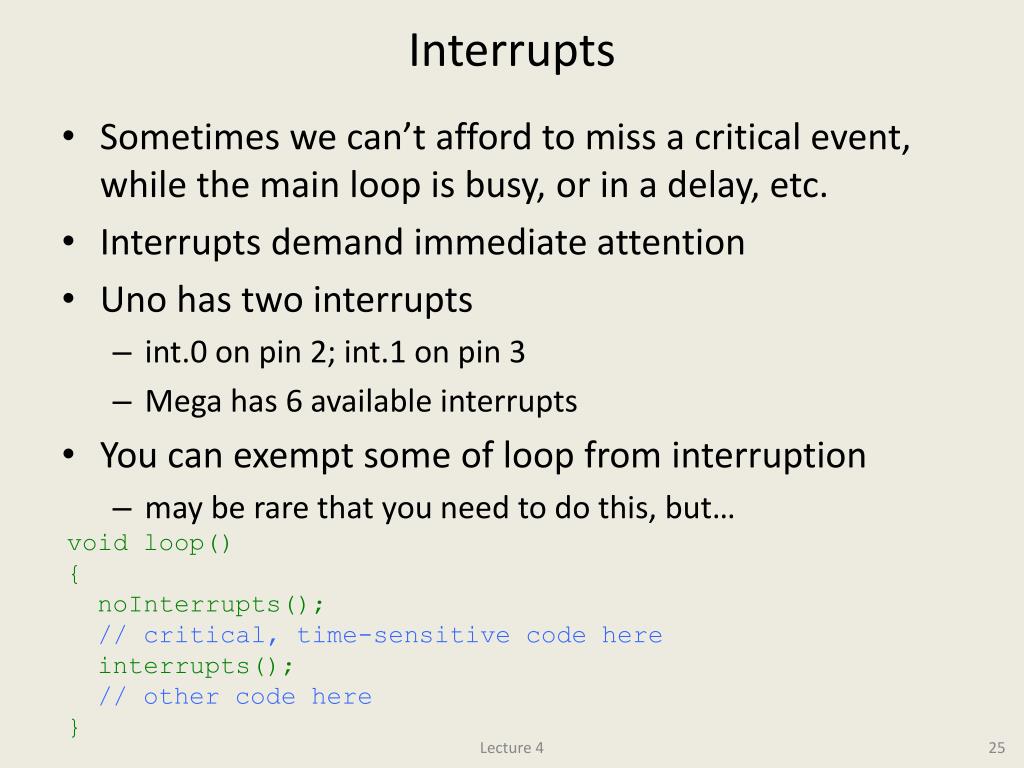 Interrupts

• Sometimes we can't afford to miss a critical event, while the main loop is busy, or in a delay, etc.
• Interrupts demand immediate attention
• Uno has two interrupts
– int.0 on pin 2; int.1 on pin 3
– Mega has 6 available interrupts
• You can exempt some of loop from interruption
– may be rare that you need to do this, but…

void loop()
{
  noInterrupts();
  // critical, time-sensitive code here
  interrupts();
  // other code here
}

Lecture 4

25